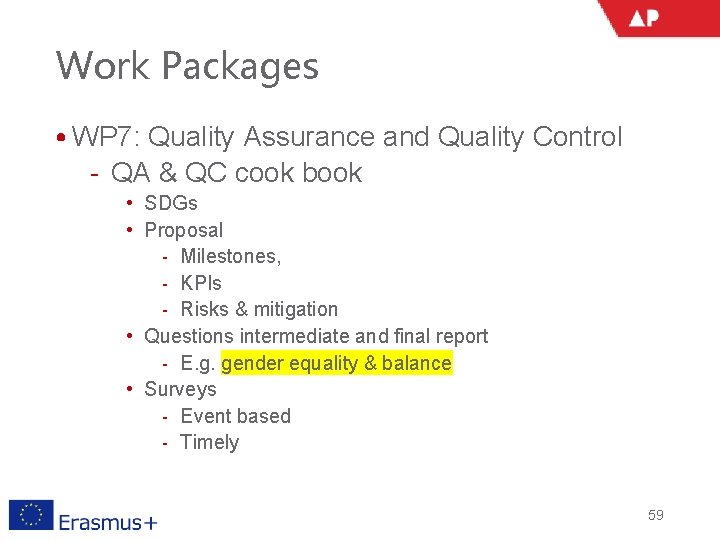 AP

Work Packages

• WP7: Quality Assurance and Quality Control
- QA & QC cook book
• SDGs
• Proposal
- Milestones,
- KPIs
- Risks & mitigation
• Questions intermediate and final report
- E.g. gender equality & balance
• Surveys
- Event based
- Timely

Erasmus+

59